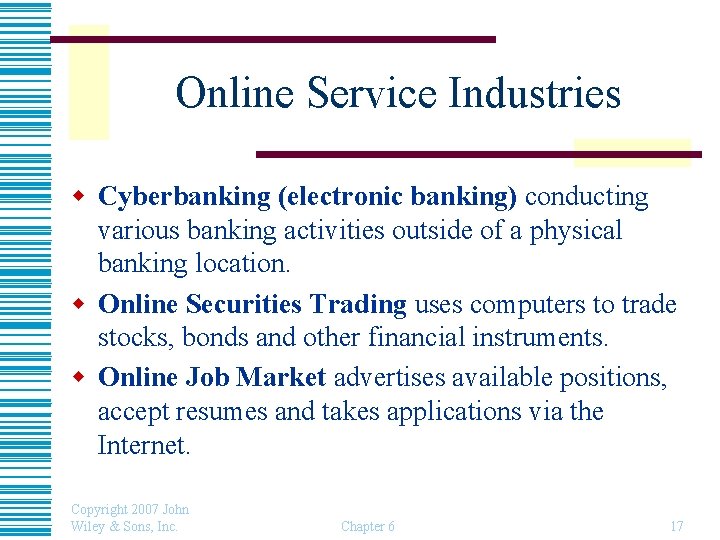 Online Service Industries

- Cyberbanking (electronic banking) conducting various banking activities outside of a physical banking location.
- Online Securities Trading uses computers to trade stocks, bonds and other financial instruments.
- Online Job Market advertises available positions, accept resumes and takes applications via the Internet.

Copyright 2007 John Wiley & Sons, Inc.

Chapter 6

17